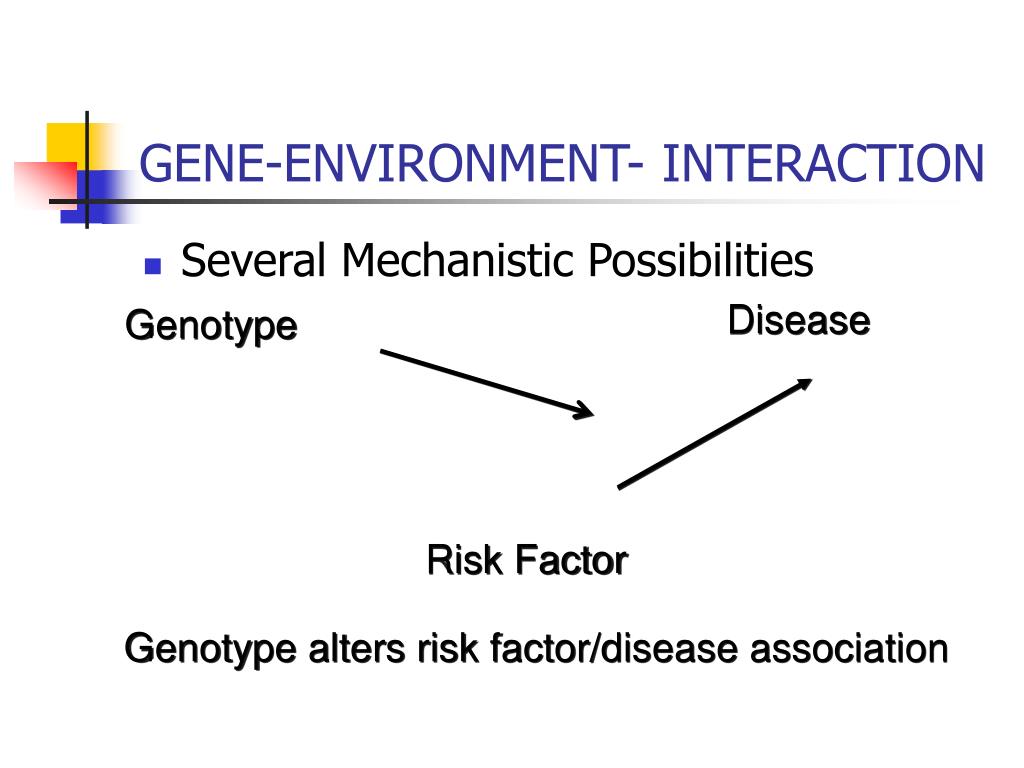 GENE-ENVIRONMENT- INTERACTION

Several Mechanistic Possibilities

Genotype

Disease

Risk Factor

Genotype alters risk factor/disease association